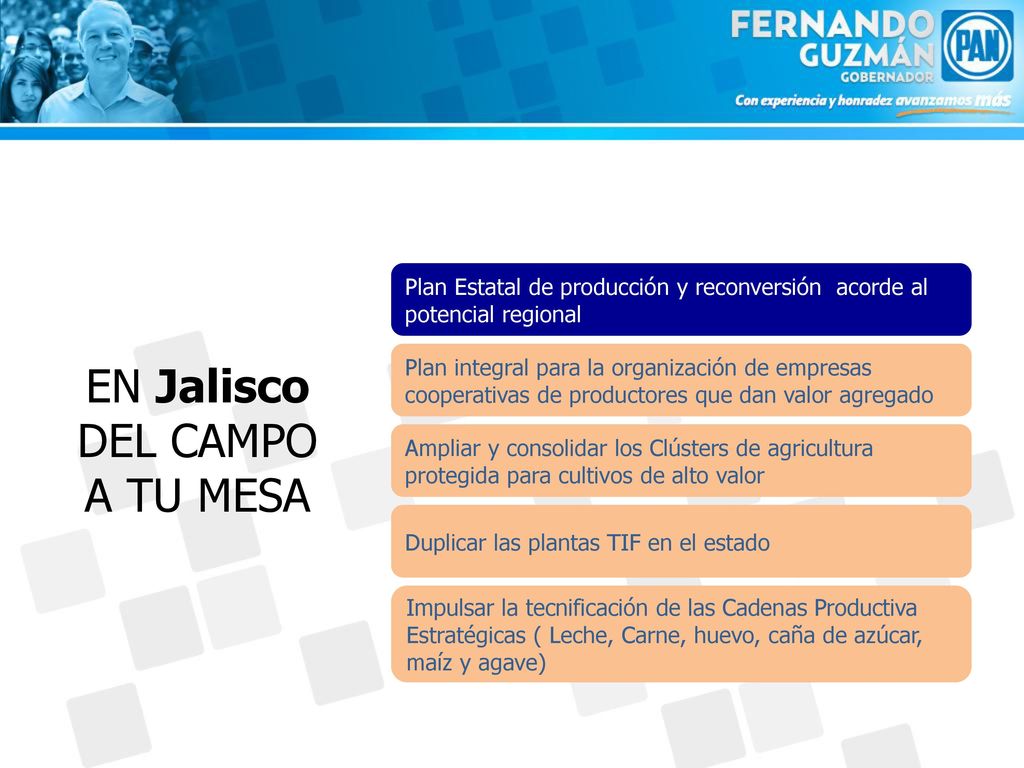 FERNANDO GUZMÁN GOBERNADOR

PAN

Con experiencia y honradez avanzamos más

EN Jalisco DEL CAMPO A TU MESA

Plan Estatal de producción y reconversión acorde al potencial regional

Plan integral para la organización de empresas cooperativas de productores que dan valor agregado

Ampliar y consolidar los Clústers de agricultura protegida para cultivos de alto valor

Duplicar las plantas TIF en el estado

Impulsar la tecnificación de las Cadenas Productiva Estratégicas ( Leche, Carne, huevo, caña de azúcar, maíz y agave)